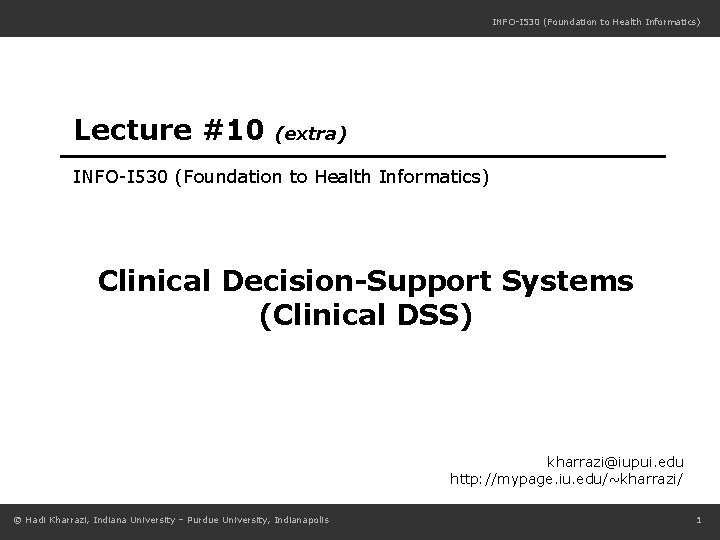 INFO-I530 (Foundation to Health Informatics)

Lecture #10 (extra)

INFO-I530 (Foundation to Health Informatics)

Clinical Decision-Support Systems (Clinical DSS)

kharrazi@iupui.edu
http://mypage.iu.edu/~kharrazi/

© Hadi Kharrazi, Indiana University – Purdue University, Indianapolis

1